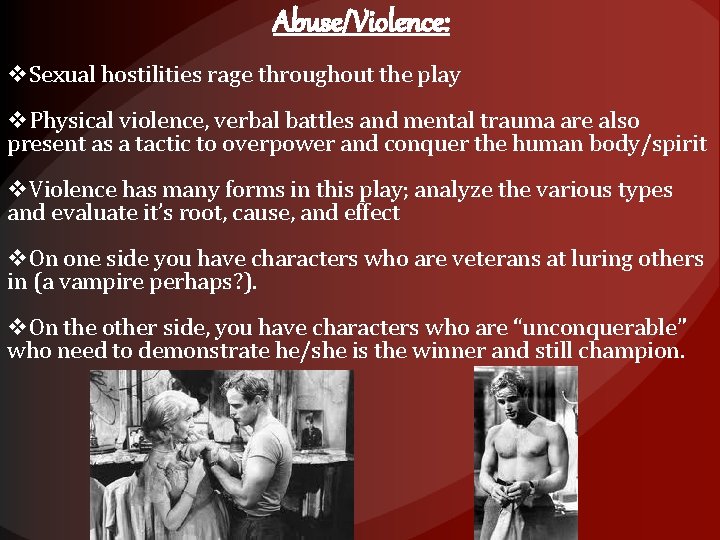 Abuse/Violence:

❖Sexual hostilities rage throughout the play

❖Physical violence, verbal battles and mental trauma are also present as a tactic to overpower and conquer the human body/spirit

❖Violence has many forms in this play; analyze the various types and evaluate it's root, cause, and effect

❖On one side you have characters who are veterans at luring others in (a vampire perhaps?).

❖On the other side, you have characters who are "unconquerable" who need to demonstrate he/she is the winner and still champion.